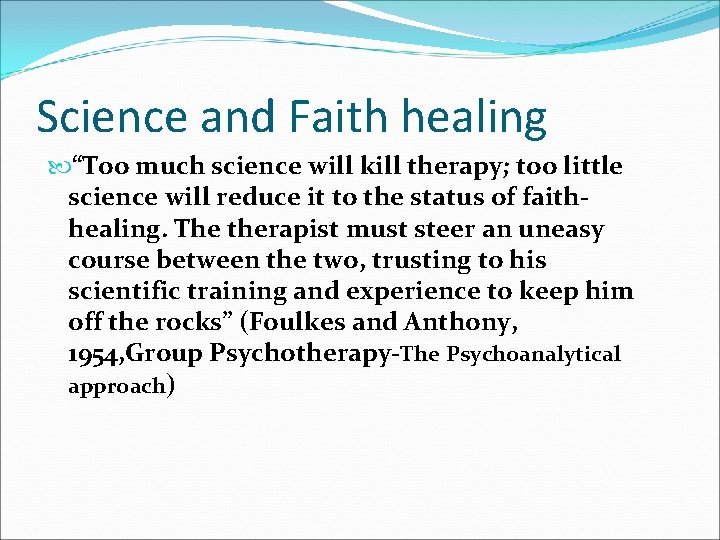 Science and Faith healing

“Too much science will kill therapy; too little science will reduce it to the status of faith-healing. The therapist must steer an uneasy course between the two, trusting to his scientific training and experience to keep him off the rocks” (Foulkes and Anthony, 1954,Group Psychotherapy-The Psychoanalytical approach)